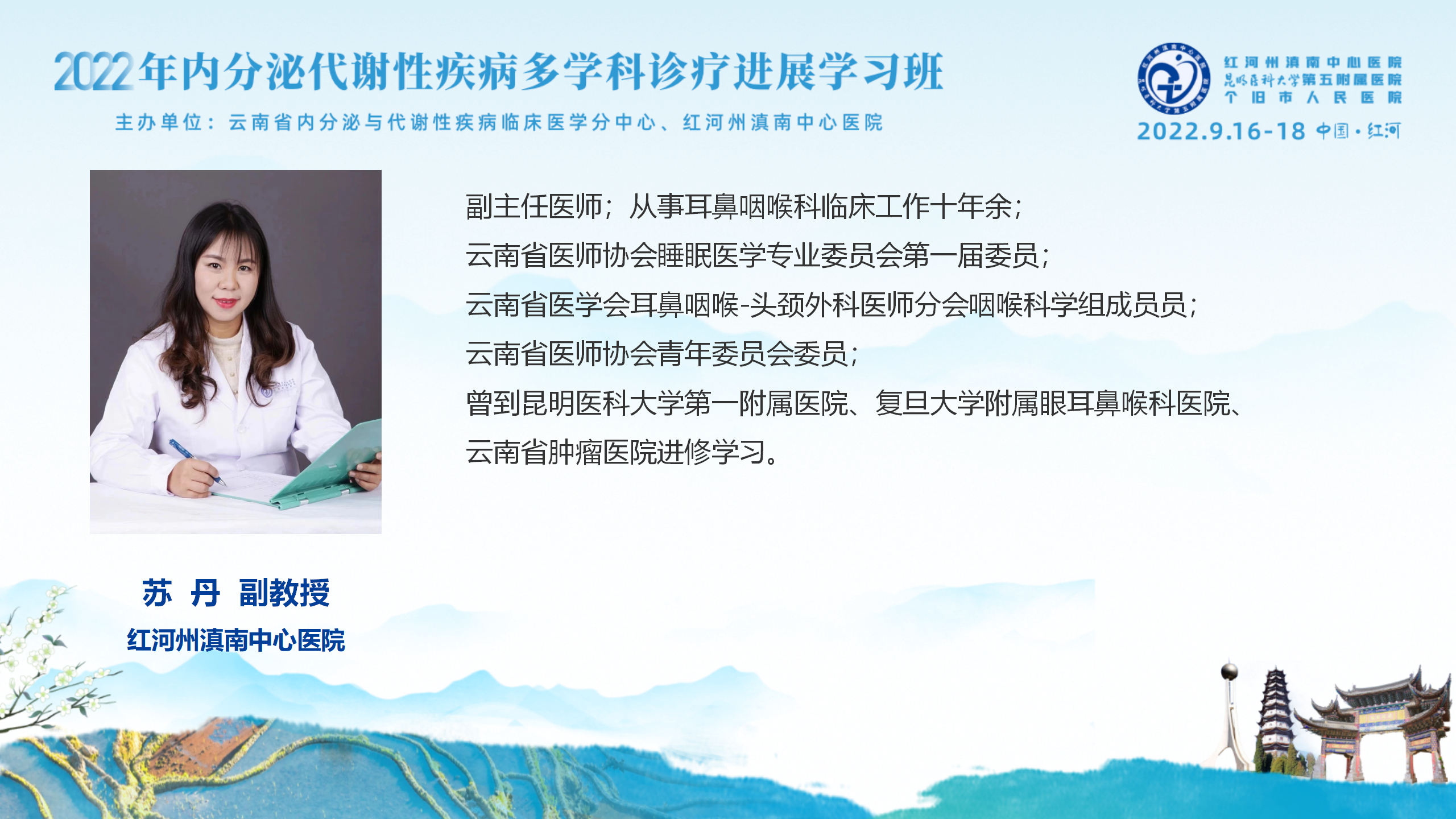 2022年内分泌代谢性疾病多学科诊疗进展学习班

主办单位：云南省内分泌与代谢性疾病临床医学分中心、红河州滇南中心医院

红河州滇南中心医院
昆明医科大学第五附属医院
个旧市人民医院

2022.9.16-18 中国·红河

副主任医师；从事耳鼻咽喉科临床工作十年余；
云南省医师协会睡眠医学专业委员会第一届委员；
云南省医学会耳鼻咽喉-头颈外科医师分会咽喉科学组成员员；
云南省医师协会青年委员会委员；
曾到昆明医科大学第一附属医院、复旦大学附属眼耳鼻喉科医院、云南省肿瘤医院进修学习。

苏 丹 副教授
红河州滇南中心医院